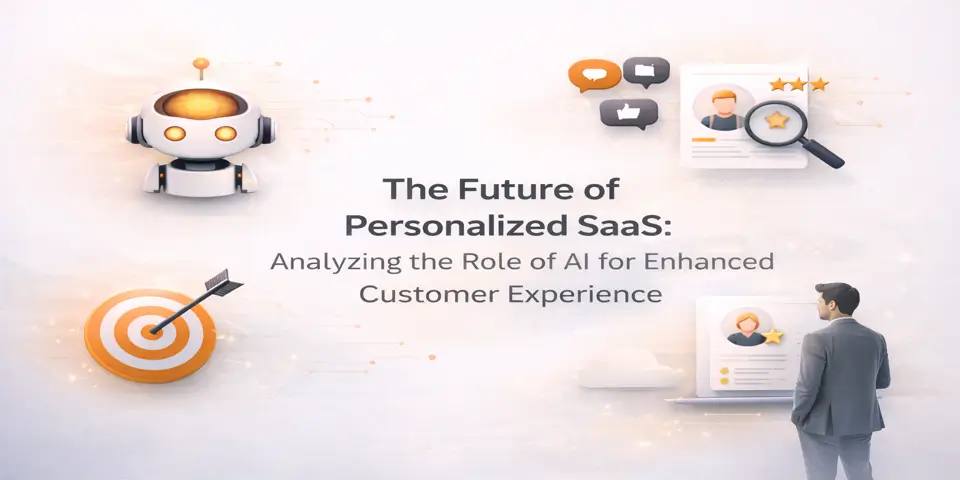 The Future of Personalized SaaS:

Analyzing the Role of AI for Enhanced Customer Experience